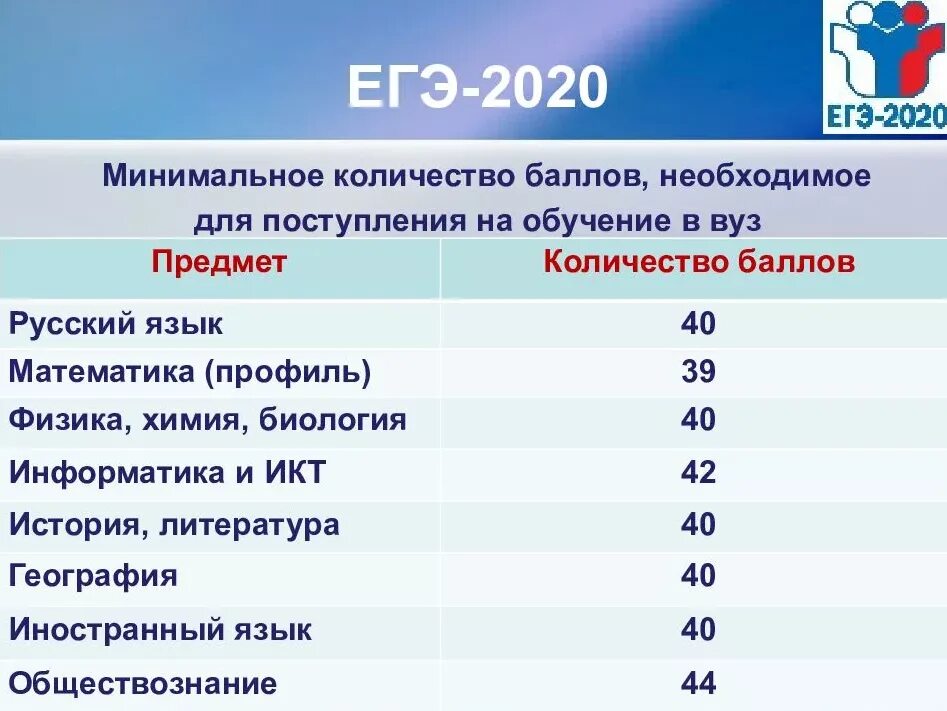 ЕГЭ-2020

ЕГЭ-2020

Минимальное количество баллов, необходимое для поступления на обучение в вуз

| Предмет | Количество баллов |
|---|---|
| Русский язык | 40 |
| Математика (профиль) | 39 |
| Физика, химия, биология | 40 |
| Информатика и ИКТ | 42 |
| История, литература | 40 |
| География | 40 |
| Иностранный язык | 40 |
| Обществознание | 44 |